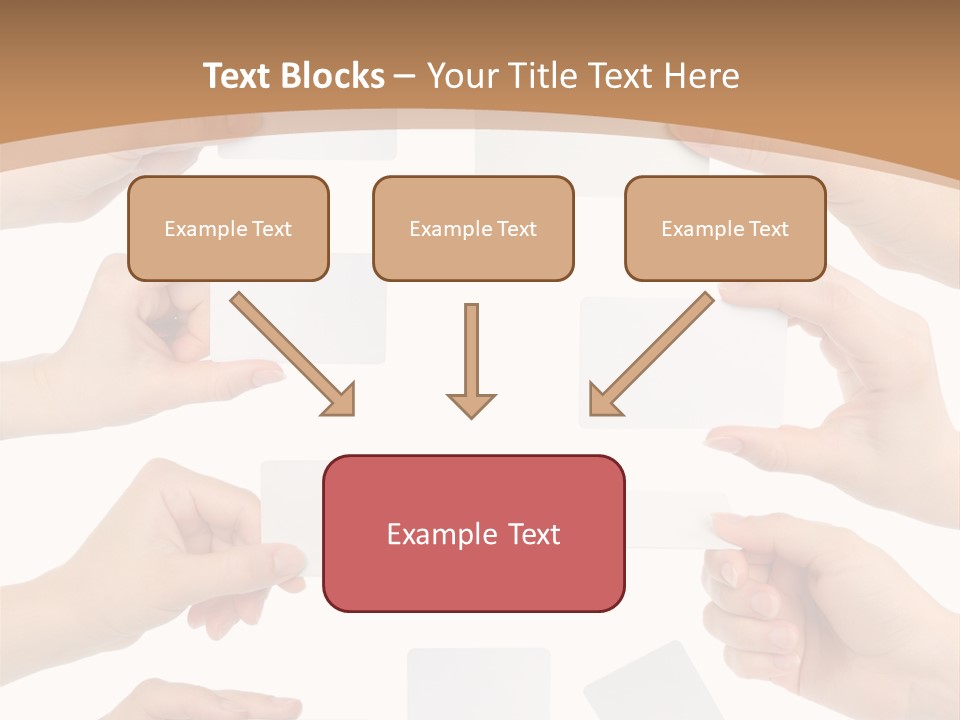 Text Blocks – Your Title Text Here

Example Text

Example Text

Example Text

Example Text